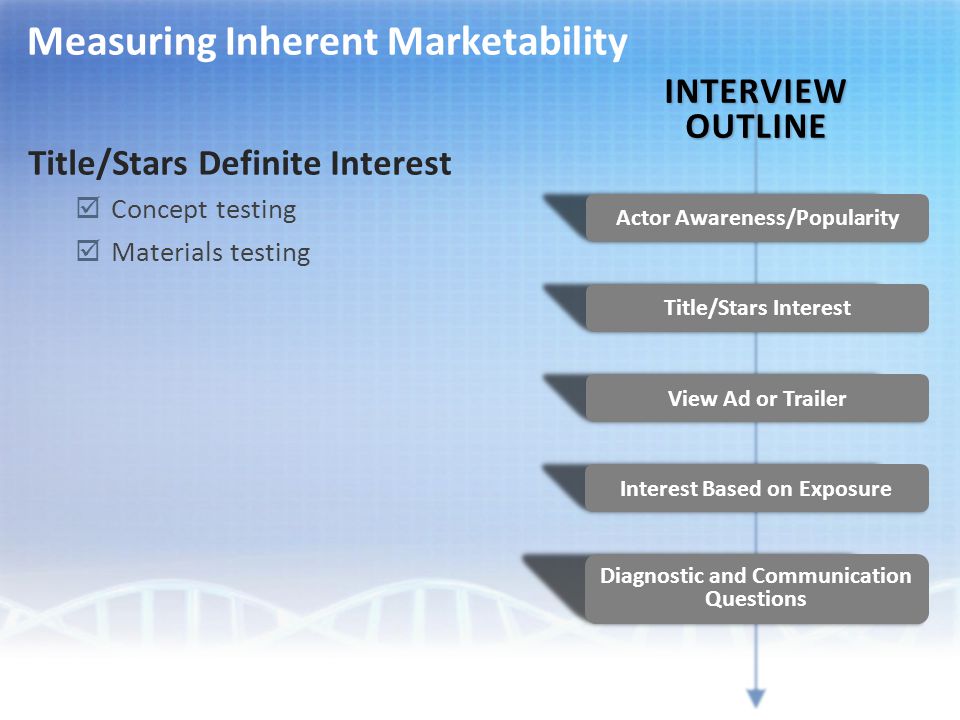 Measuring Inherent Marketability

Title/Stars Definite Interest

☑ Concept testing

☑ Materials testing

INTERVIEW OUTLINE

Actor Awareness/Popularity

Title/Stars Interest

View Ad or Trailer

Interest Based on Exposure

Diagnostic and Communication Questions